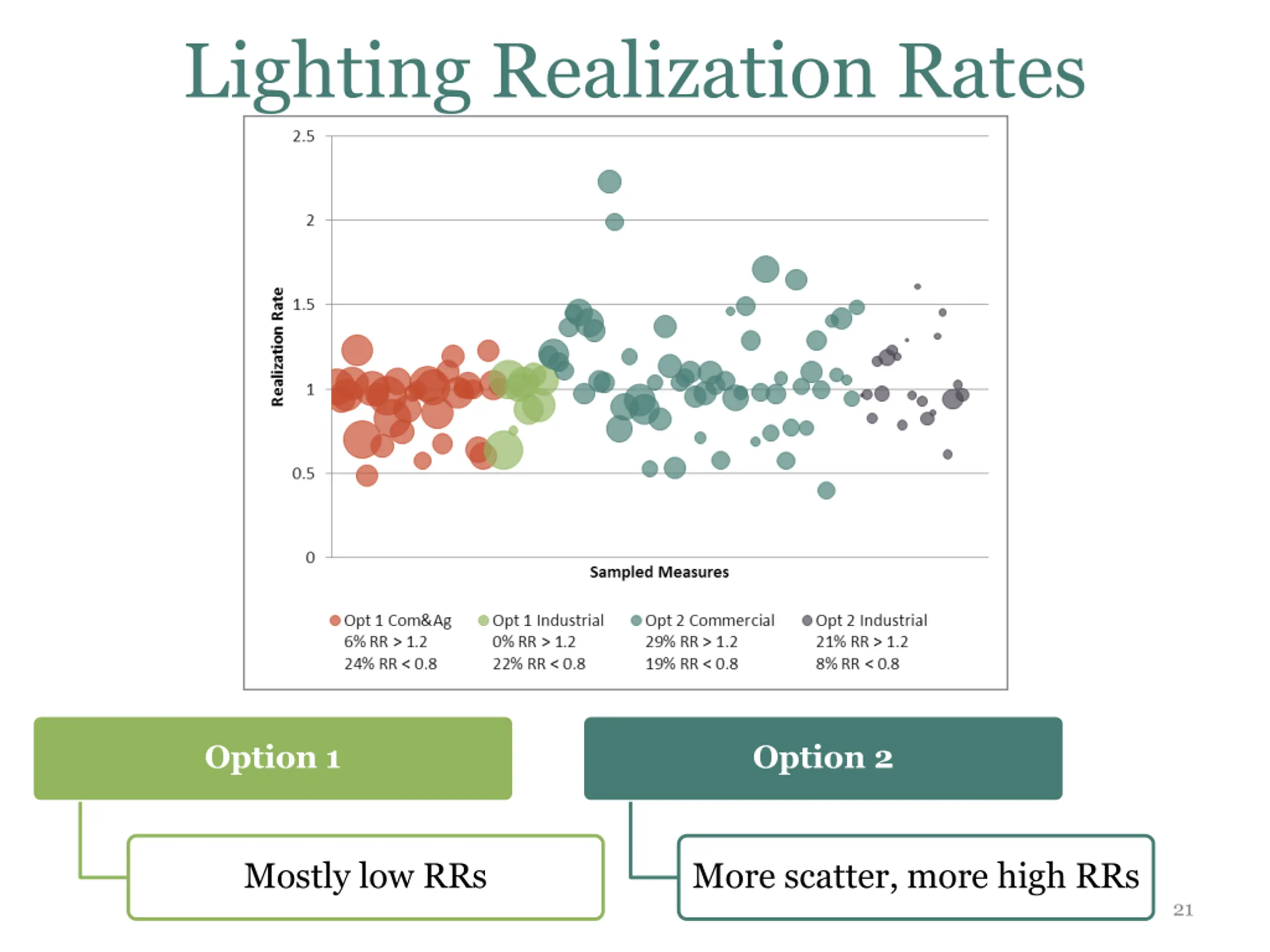 Lighting Realization Rates

2.5
2
1.5
1
0.5
0

Realization Rate

Sampled Measures

Opt 1 Com&Ag
6% RR > 1.2
24% RR < 0.8

Opt 1 Industrial
0% RR > 1.2
22% RR < 0.8

Opt 2 Commercial
29% RR > 1.2
19% RR < 0.8

Opt 2 Industrial
21% RR > 1.2
8% RR < 0.8

Option 1

Mostly low RRs

Option 2

More scatter, more high RRs

21